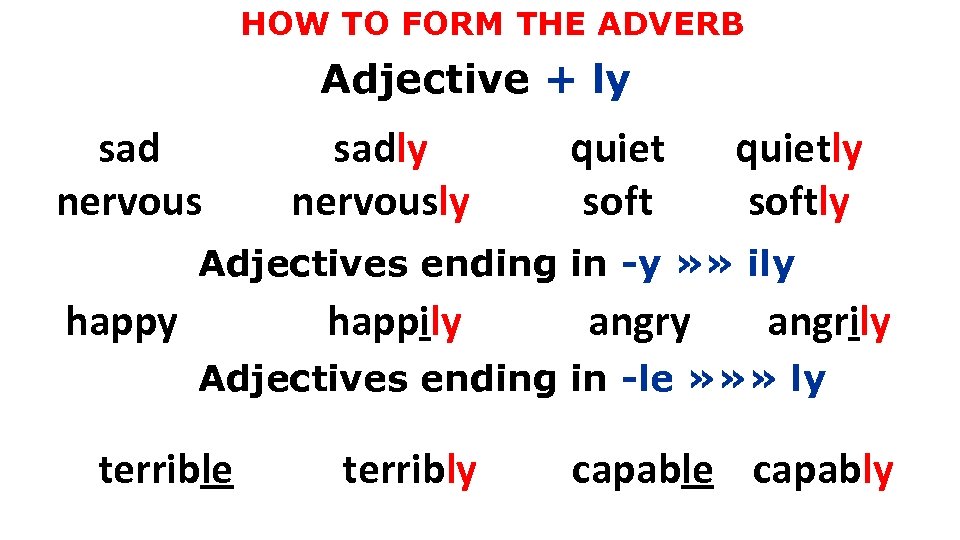 HOW TO FORM THE ADVERB

Adjective + ly

sad sadly quiet quietly
nervous nervously soft softly

Adjectives ending in -y »» ily

happy happily angry angrily

Adjectives ending in -le »»» ly

terrible terribly capable capably